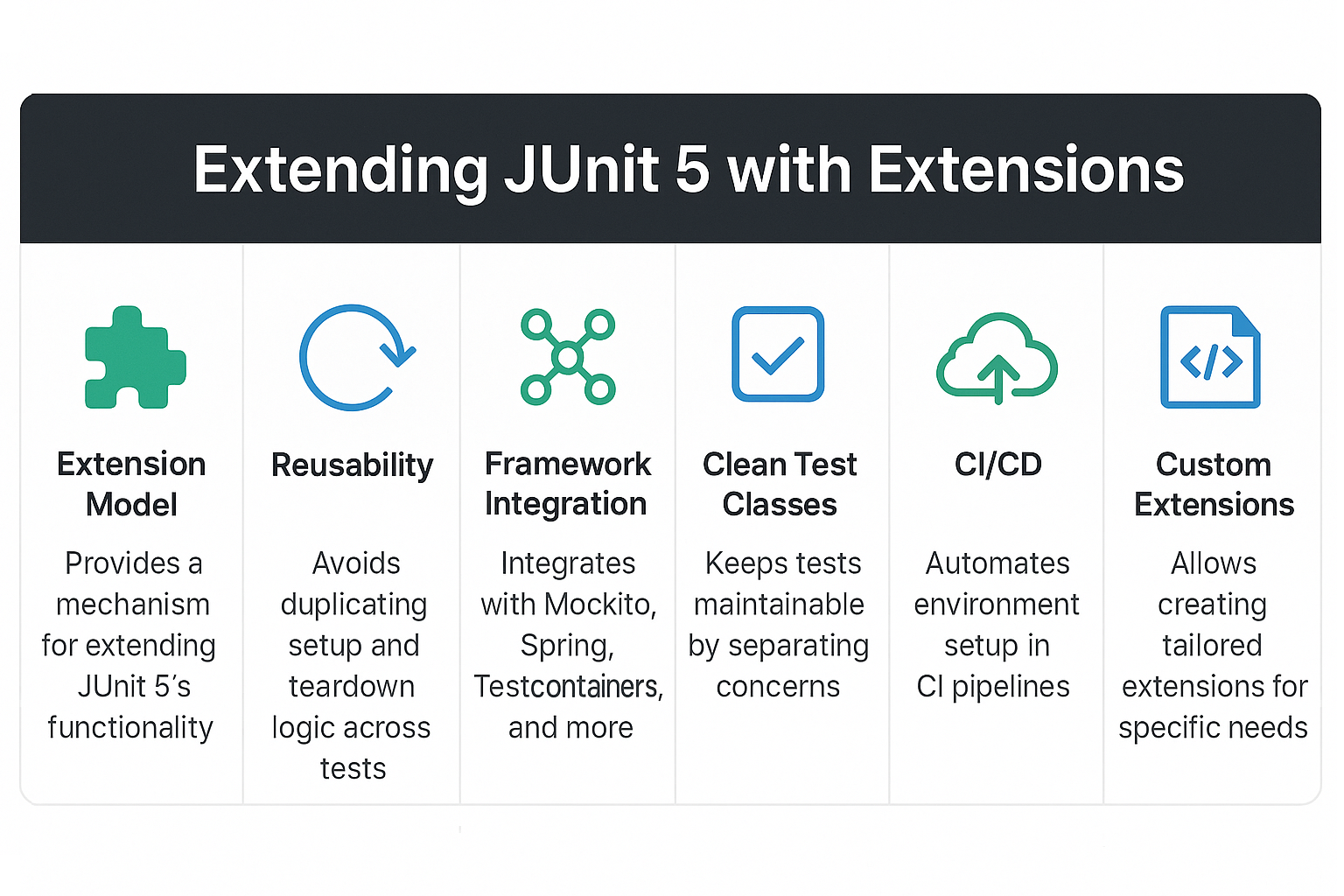 Extending JUnit 5 with Extensions

Extension Model

Provides a mechanism for extending JUnit 5's functionality

Reusability

Avoids duplicating setup and teardown logic across tests

Framework Integration

Integrates with Mockito, Spring, Testcontainers, and more

Clean Test Classes

Keeps tests maintainable by separating concerns

CI/CD

Automates environment setup in CI pipelines

Custom Extensions

Allows creating tailored extensions for specific needs